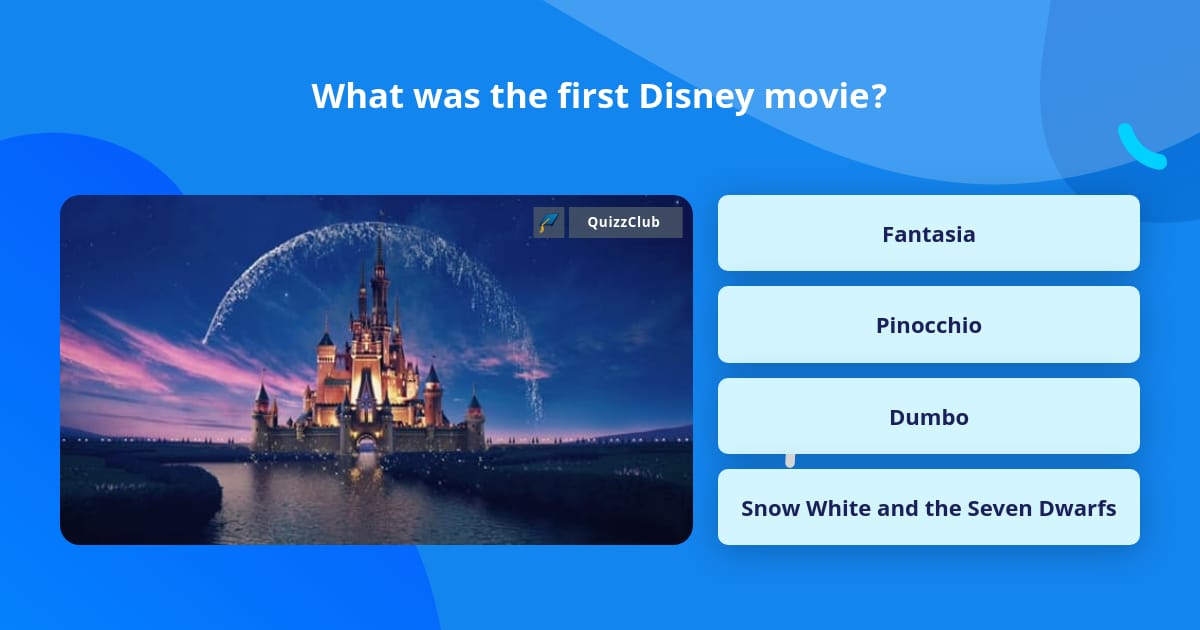 What was the first Disney movie?

QuizzClub

Fantasia

Pinocchio

Dumbo

Snow White and the Seven Dwarfs